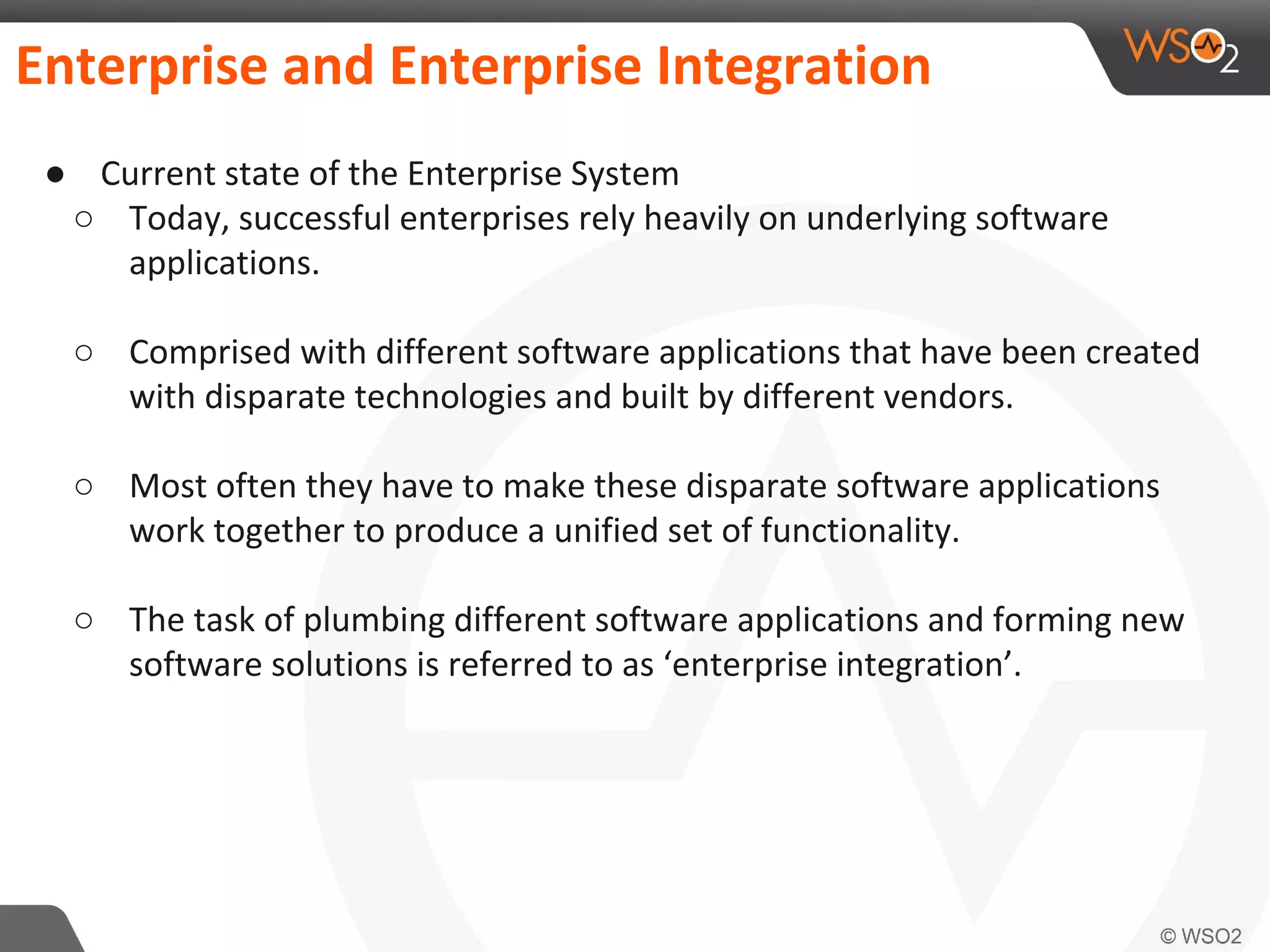 Enterprise and Enterprise Integration

WSO2

● Current state of the Enterprise System
○ Today, successful enterprises rely heavily on underlying software applications.

○ Comprised with different software applications that have been created with disparate technologies and built by different vendors.

○ Most often they have to make these disparate software applications work together to produce a unified set of functionality.

○ The task of plumbing different software applications and forming new software solutions is referred to as ‘enterprise integration’.

© WSO2